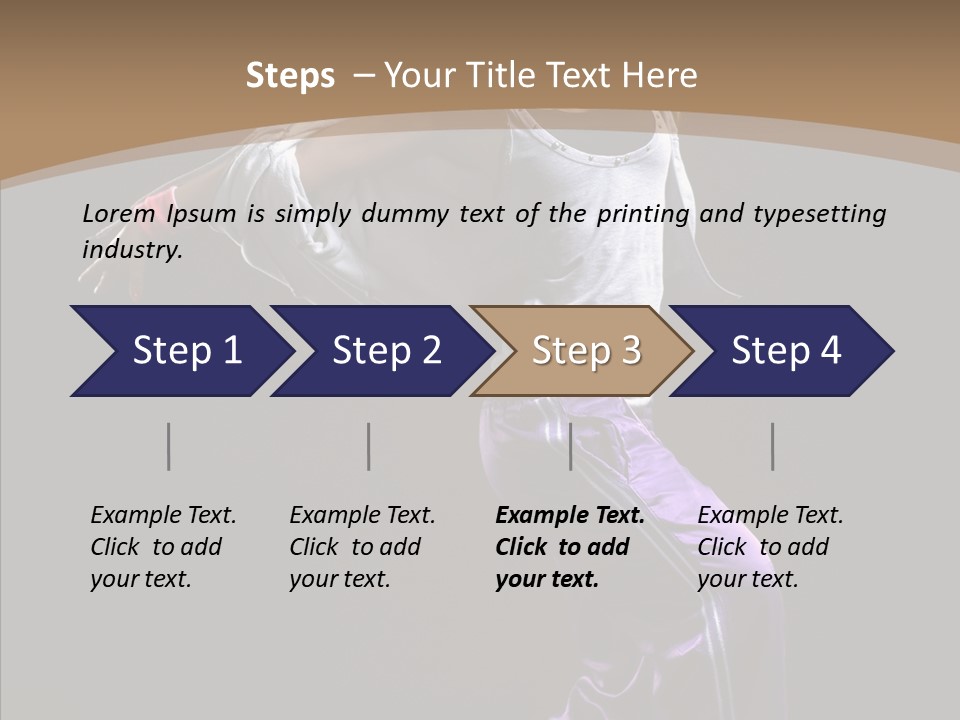 Steps – Your Title Text Here

Lorem Ipsum is simply dummy text of the printing and typesetting industry.

Step 1

Step 2

Step 3

Step 4

Example Text. Click to add your text.

Example Text. Click to add your text.

Example Text. Click to add your text.

Example Text. Click to add your text.